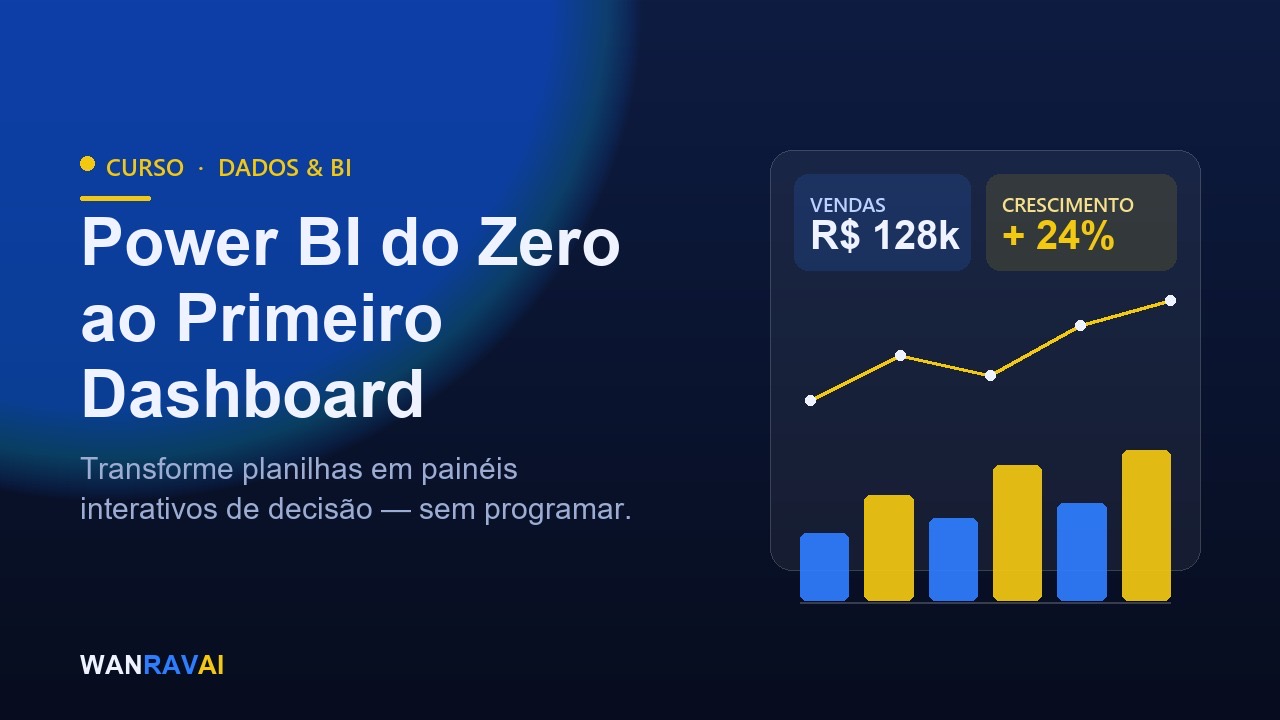 CURSO · DADOS & BI

Power BI do Zero ao Primeiro Dashboard

Transforme planilhas em painéis interativos de decisão — sem programar.

VENDAS
R$ 128k

CRESCIMENTO
+ 24%

WANRAVAI